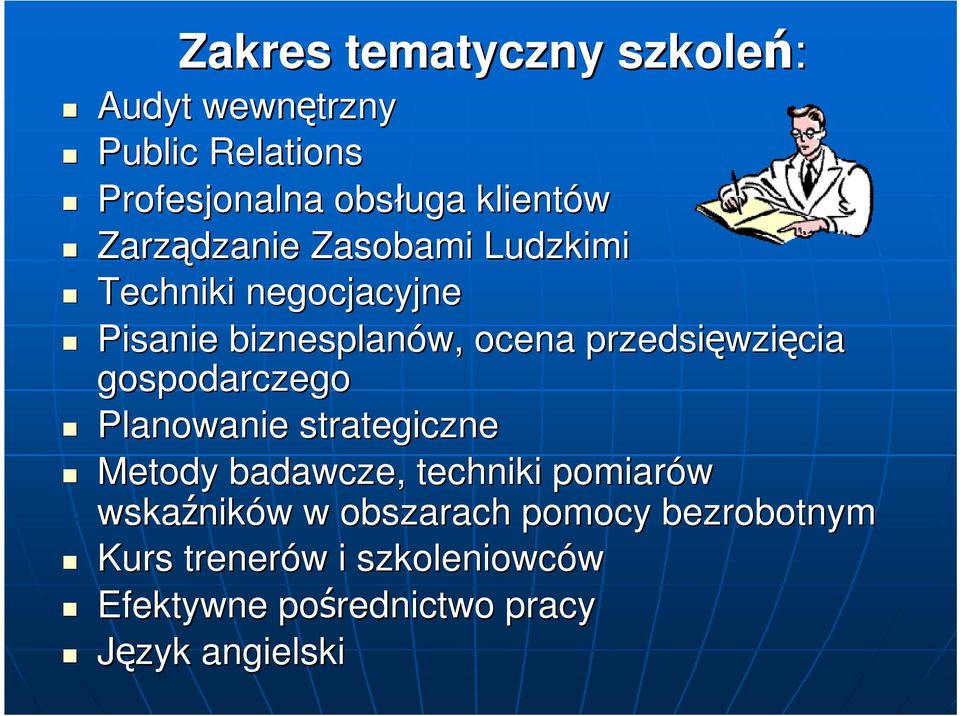 Zakres tematyczny szkoleń:

- Audyt wewnętrzny
- Public Relations
- Profesjonalna obsługa klientów
- Zarządzanie Zasobami Ludzkimi
- Techniki negocjacyjne
- Pisanie biznesplanów, ocena przedsięwzięcia gospodarczego
- Planowanie strategiczne
- Metody badawcze, techniki pomiarów wskaźników w obszarach pomocy bezrobotnym
- Kurs trenerów i szkoleniowców
- Efektywne pośrednictwo pracy
- Język angielski